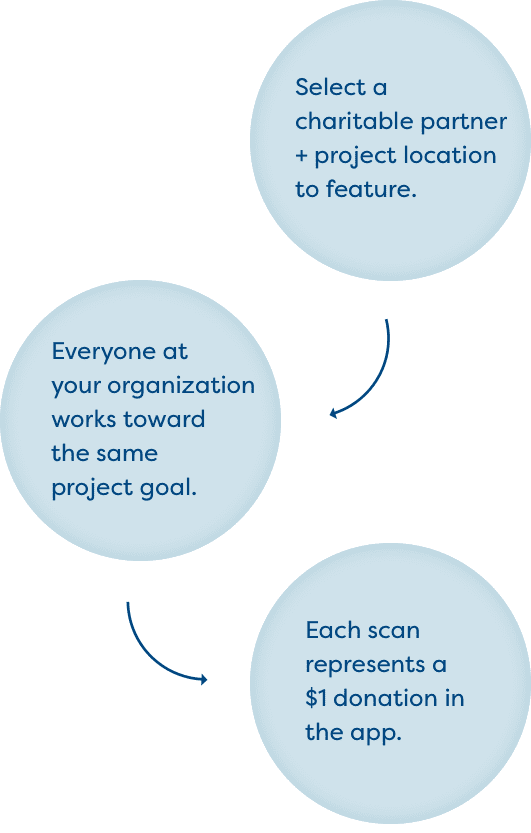 Select a charitable partner + project location to feature.

Everyone at your organization works toward the same project goal.

Each scan represents a \$1 donation in the app.